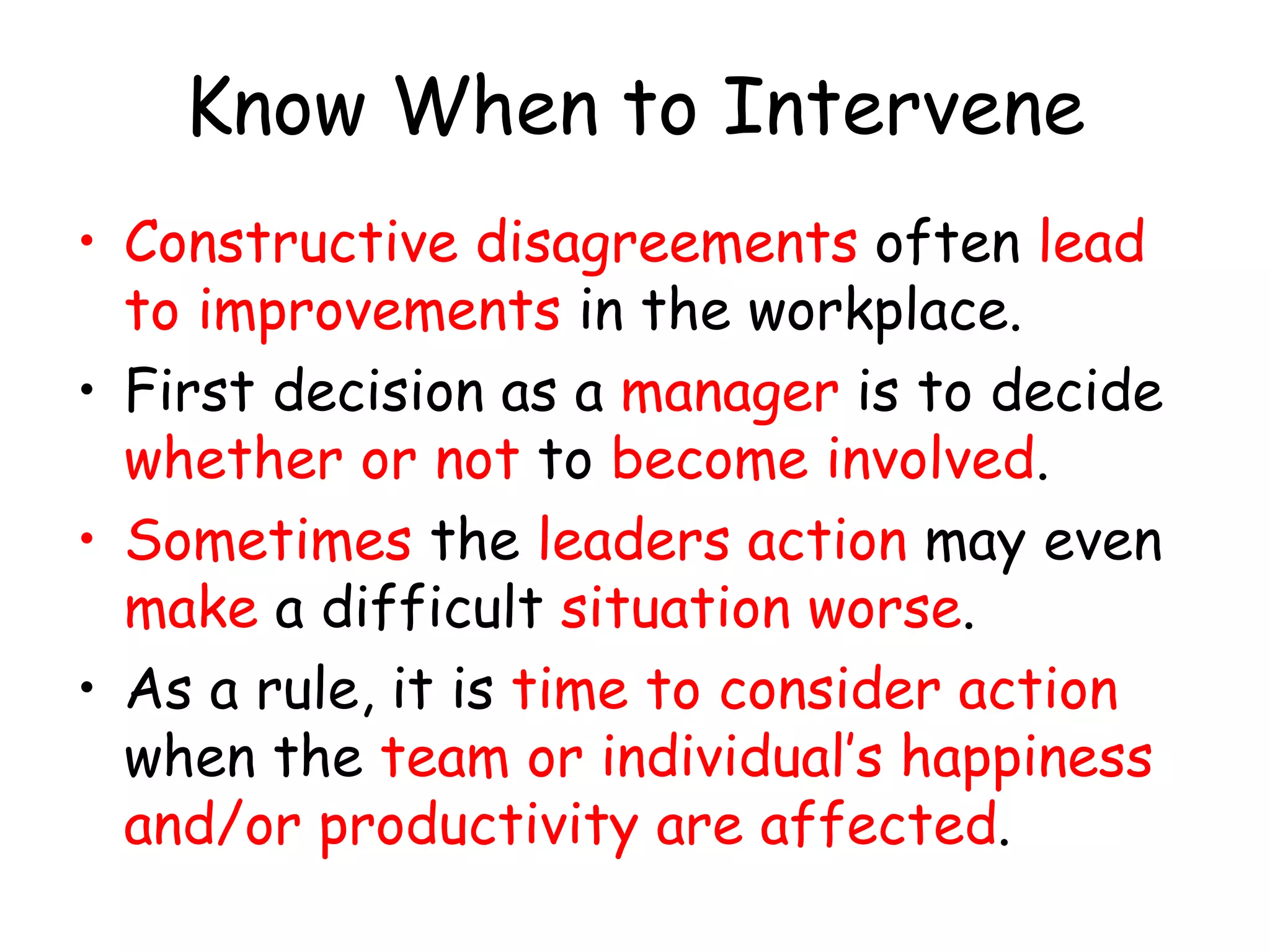 Know When to Intervene

• Constructive disagreements often lead to improvements in the workplace.
• First decision as a manager is to decide whether or not to become involved.
• Sometimes the leaders action may even make a difficult situation worse.
• As a rule, it is time to consider action when the team or individual's happiness and/or productivity are affected.